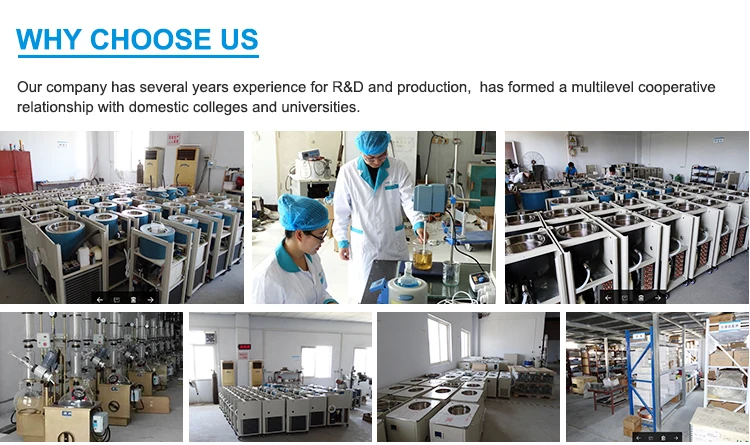 WHY CHOOSE US

Our company has several years experience for R&D and production,  has formed a multilevel cooperative relationship with domestic colleges and universities.